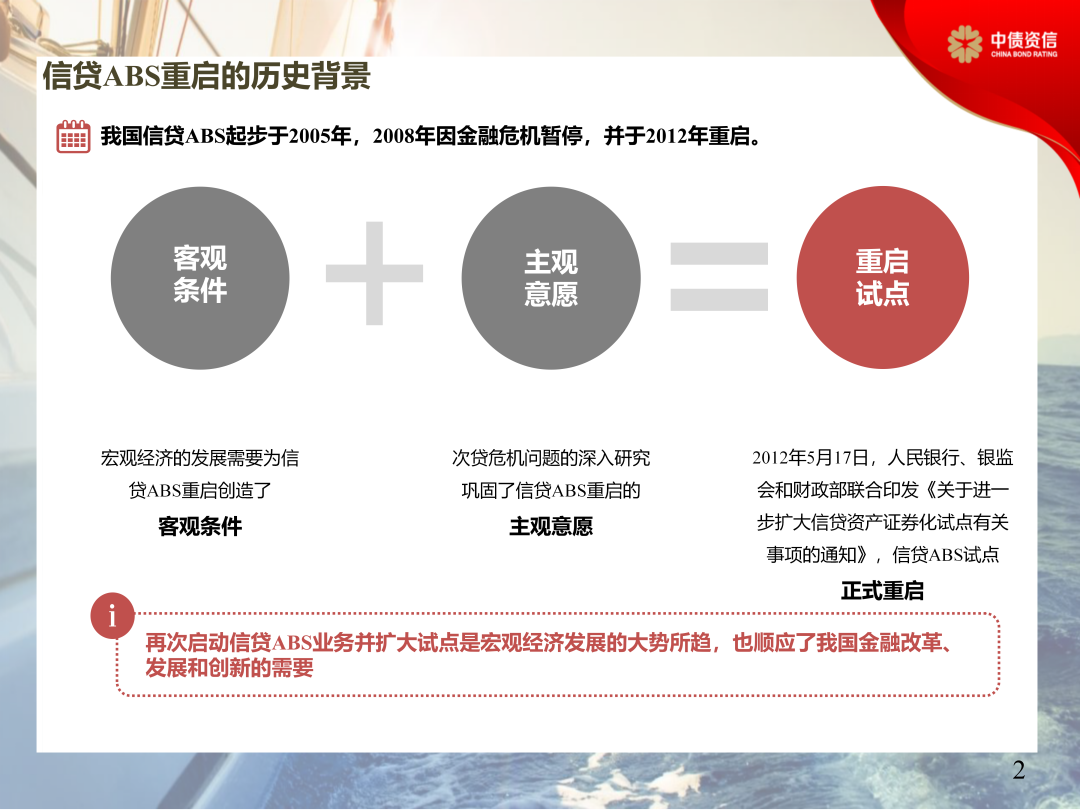 中债资信
CHINA BOND RATING

信贷ABS重启的历史背景

我国信贷ABS起步于2005年，2008年因金融危机暂停，并于2012年重启。

客观条件

主观意愿

重启试点

宏观经济的发展需要为信贷ABS重启创造了
客观条件

次贷危机问题的深入研究巩固了信贷ABS重启的
主观意愿

2012年5月17日，人民银行、银监会和财政部联合印发《关于进一步扩大信贷资产证券化试点有关事项的通知》，信贷ABS试点
正式重启

i

再次启动信贷ABS业务并扩大试点是宏观经济发展的大势所趋，也顺应了我国金融改革、发展和创新的需要

2